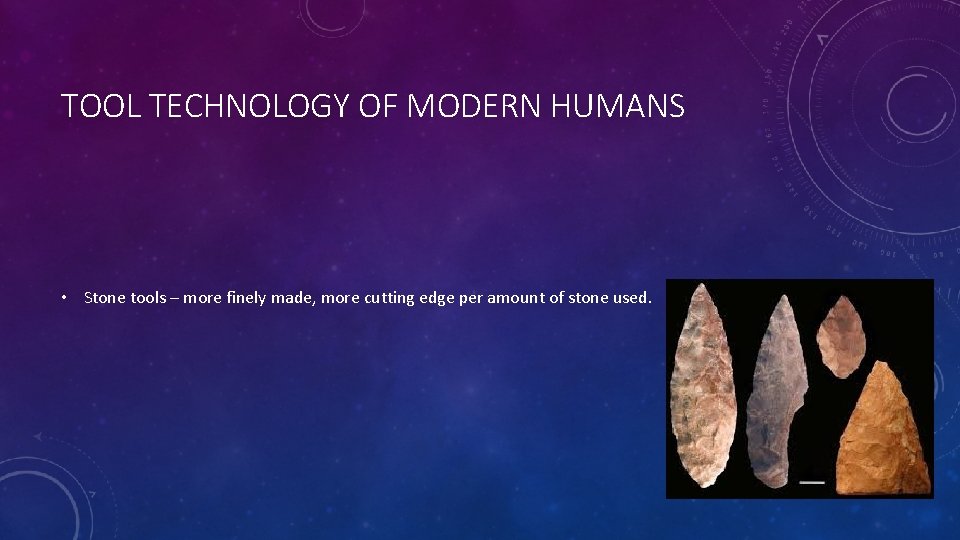 TOOL TECHNOLOGY OF MODERN HUMANS

• Stone tools – more finely made, more cutting edge per amount of stone used.